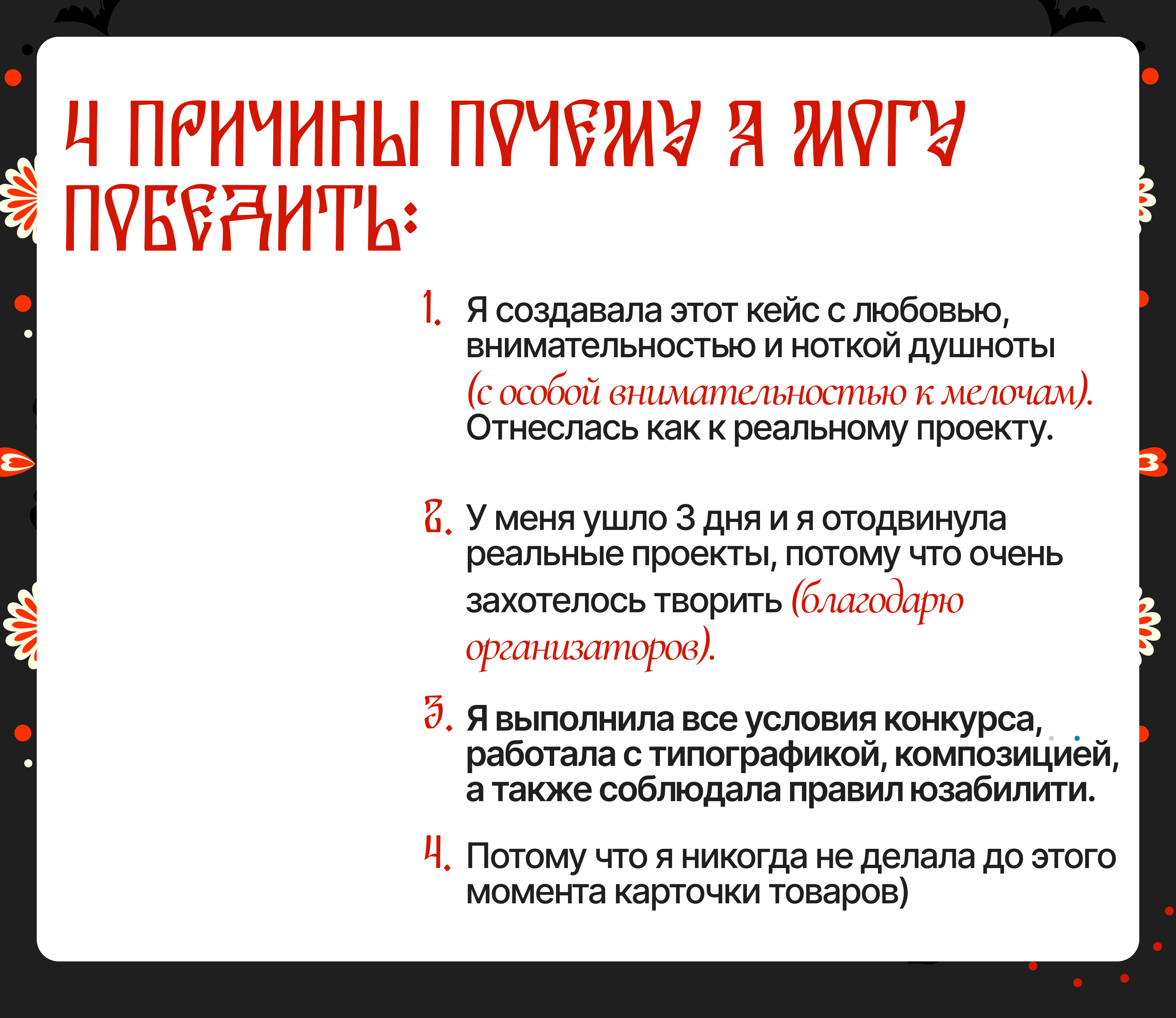 4 ПРИЧИНЫ ПОЧЕМУ Я МОГУ ПОБЕДИТЬ:

1. Я создавала этот кейс с любовью, внимательностью и ноткой душноты (с особой внимательностью к мелочам). Отнеслась как к реальному проекту.

2. У меня ушло 3 дня и я отодвинула реальные проекты, потому что очень захотелось творить (благодарю организаторов).

3. Я выполнила все условия конкурса, работала с типографикой, композицией, а также соблюдала правил юзабилити.

4. Потому что я никогда не делала до этого момента карточки товаров)